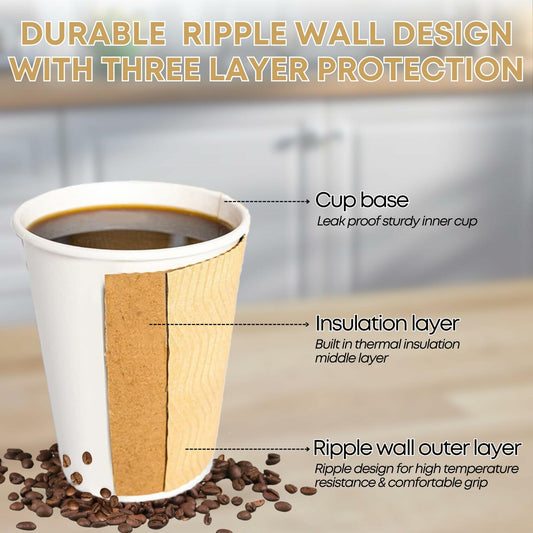 DURABLE RIPPLE WALL DESIGN WITH THREE LAYER PROTECTION

Cup base
Leak proof sturdy inner cup

Insulation layer
Built in thermal insulation middle layer

Ripple wall outer layer
Ripple design for high temperature resistance & comfortable grip